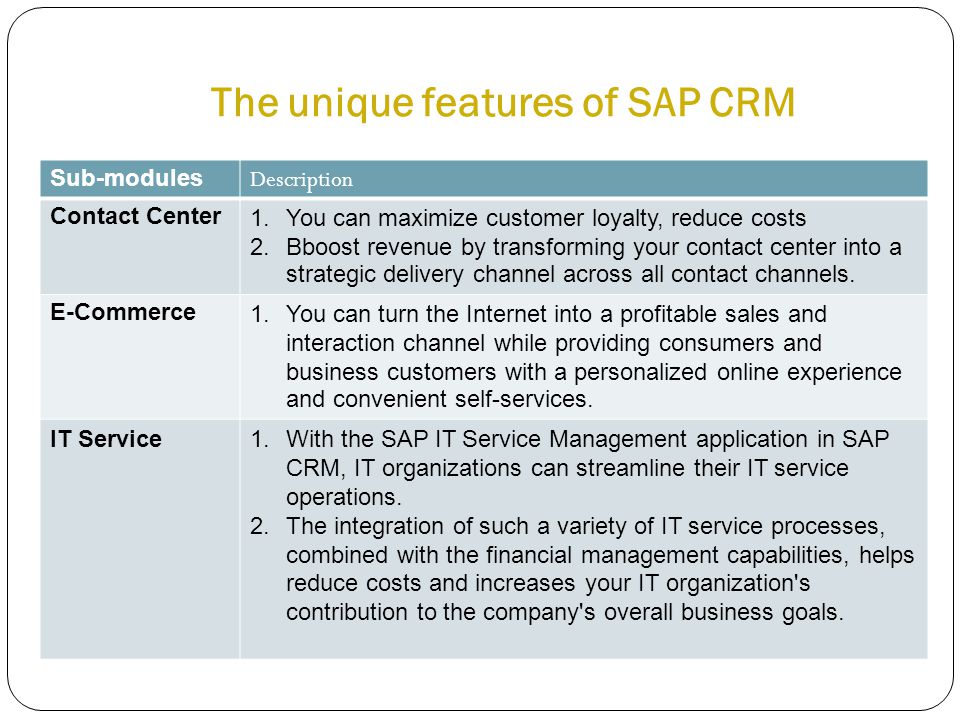 The unique features of SAP CRM

| Sub-modules | Description |
|---|---|
| Contact Center | 1. You can maximize customer loyalty, reduce costs 2. Bboost revenue by transforming your contact center into a strategic delivery channel across all contact channels. |
| E-Commerce | 1. You can turn the Internet into a profitable sales and interaction channel while providing consumers and business customers with a personalized online experience and convenient self-services. |
| IT Service | 1. With the SAP IT Service Management application in SAP CRM, IT organizations can streamline their IT service operations. 2. The integration of such a variety of IT service processes, combined with the financial management capabilities, helps reduce costs and increases your IT organization's contribution to the company's overall business goals. |